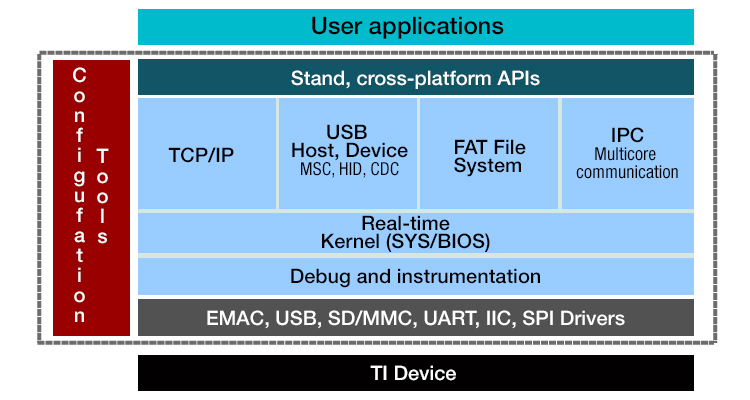 User applications

Configufation Tools

Stand, cross-platform APIs

TCP/IP

USB Host, Device
MSC, HID, CDC

FAT File System

IPC
Multicore communication

Real-time Kernel (SYS/BIOS)

Debug and instrumentation

EMAC, USB, SD/MMC, UART, IIC, SPI Drivers

TI Device